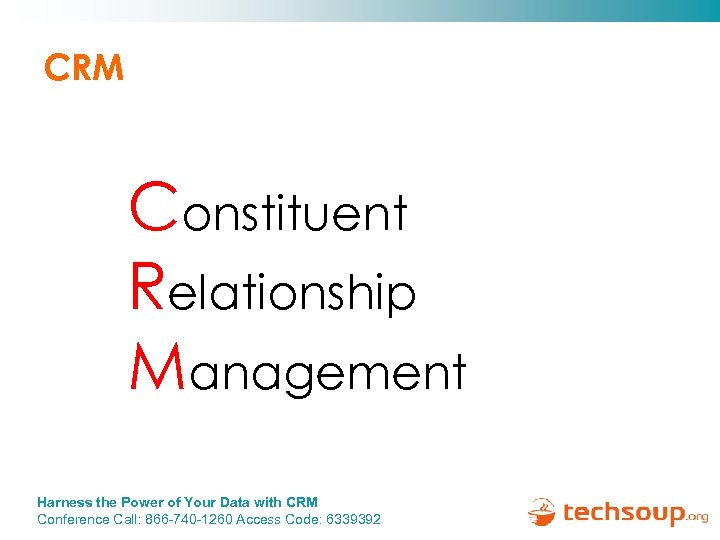 CRM

Constituent
Relationship
Management

Harness the Power of Your Data with CRM
Conference Call: 866-740-1260 Access Code: 6339392

techsoup.org